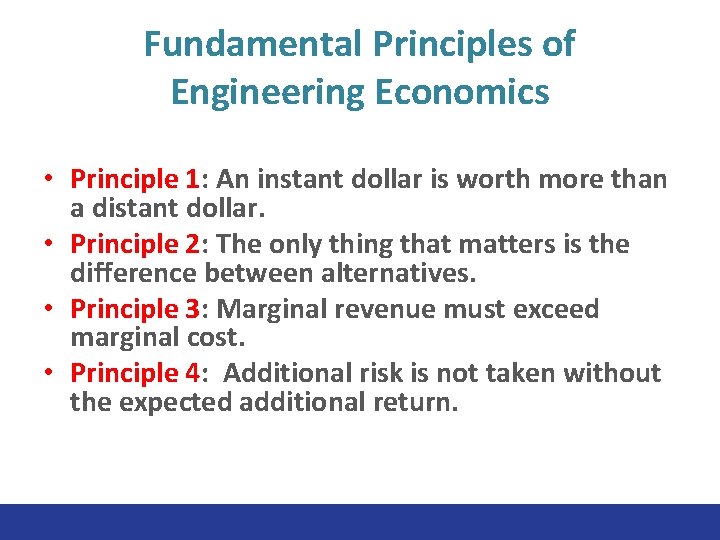 Fundamental Principles of Engineering Economics

• Principle 1: An instant dollar is worth more than a distant dollar.
• Principle 2: The only thing that matters is the difference between alternatives.
• Principle 3: Marginal revenue must exceed marginal cost.
• Principle 4: Additional risk is not taken without the expected additional return.